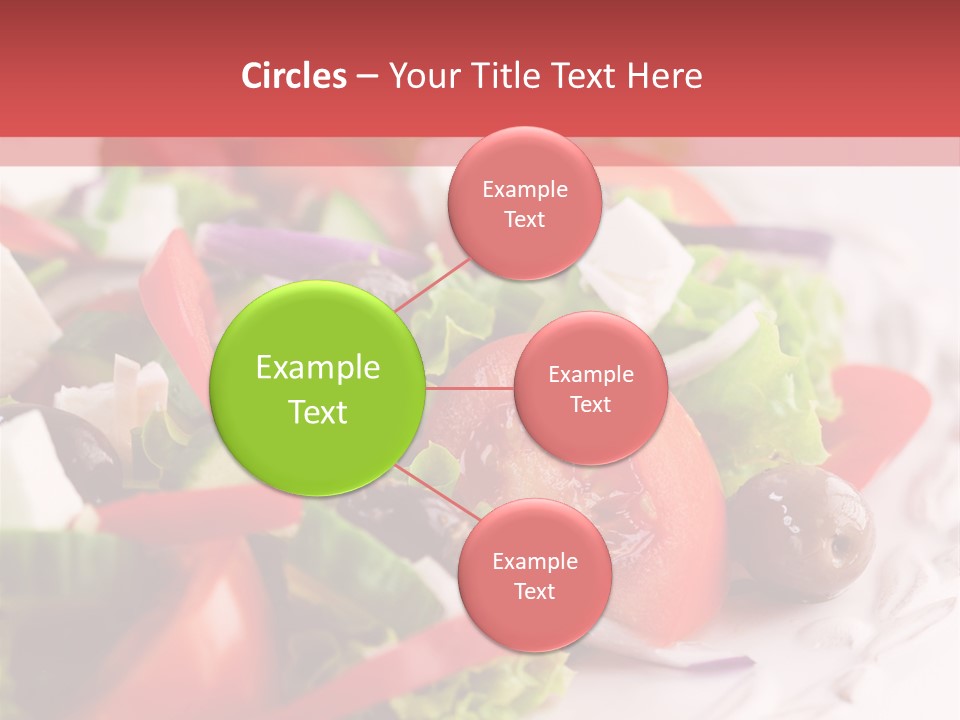 Circles – Your Title Text Here

Example Text

Example Text

Example Text

Example Text